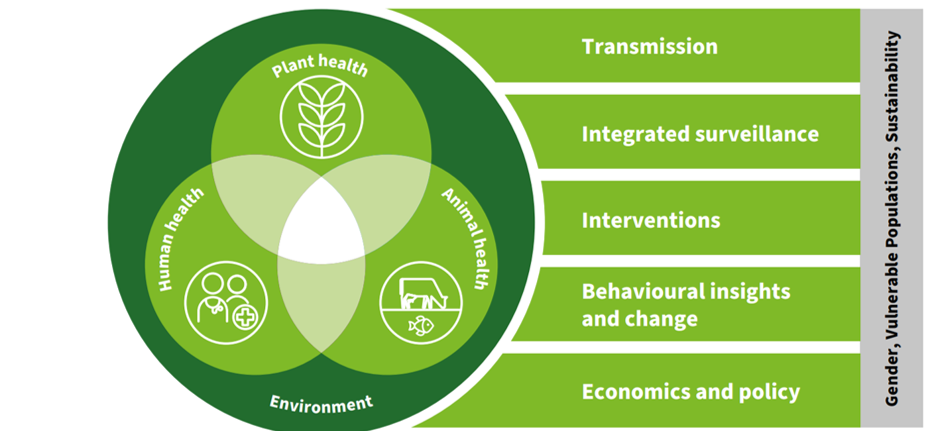 Plant health

Human health

Animal health

Environment

Transmission

Integrated surveillance

Interventions

Behavioural insights and change

Economics and policy

Gender, Vulnerable Populations, Sustainability